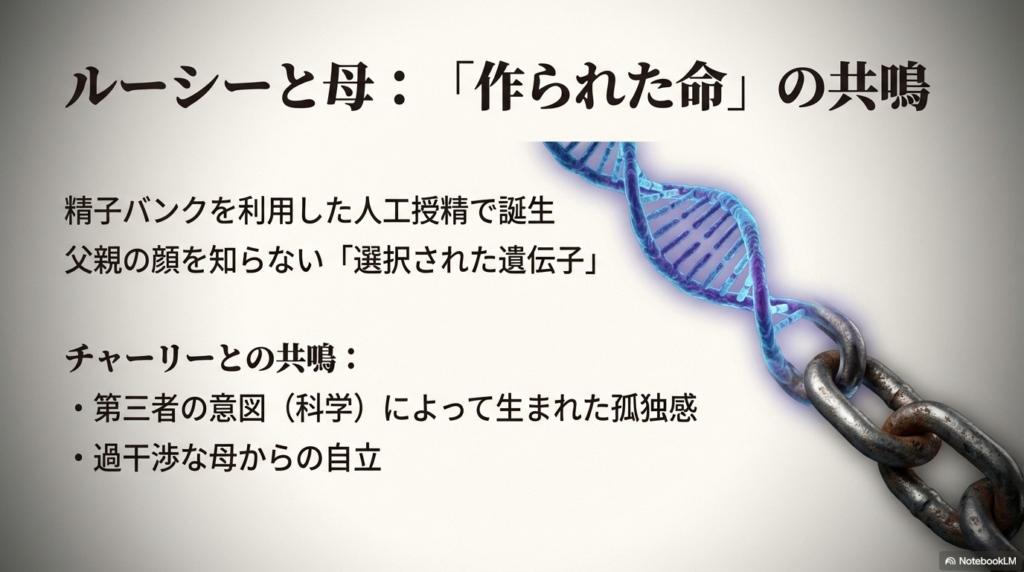 ルーシーと母：「作られた命」の共鳴

精子バンクを利用した人工授精で誕生
父親の顔を知らない「選択された遺伝子」

チャーリーとの共鳴：
・第三者の意図（科学）によって生まれた孤独感
・過干渉な母からの自立

NotebookLM